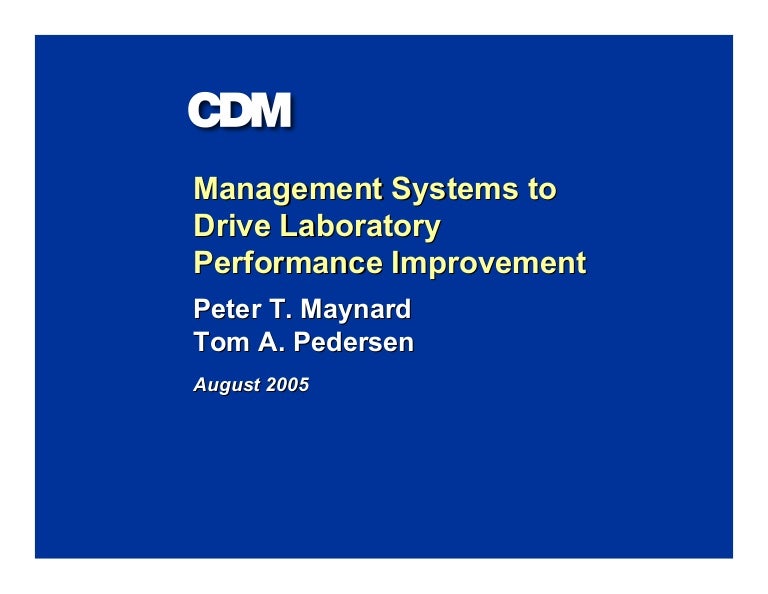 CDM

Management Systems to Drive Laboratory Performance Improvement

Peter T. Maynard
Tom A. Pedersen

August 2005